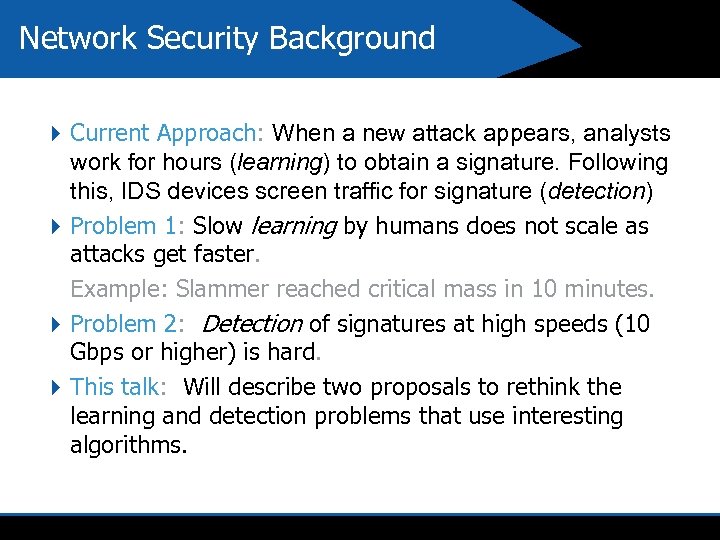 Network Security Background

Current Approach: When a new attack appears, analysts work for hours (learning) to obtain a signature. Following this, IDS devices screen traffic for signature (detection)

Problem 1: Slow learning by humans does not scale as attacks get faster.

Example: Slammer reached critical mass in 10 minutes.

Problem 2: Detection of signatures at high speeds (10 Gbps or higher) is hard.

This talk: Will describe two proposals to rethink the learning and detection problems that use interesting algorithms.